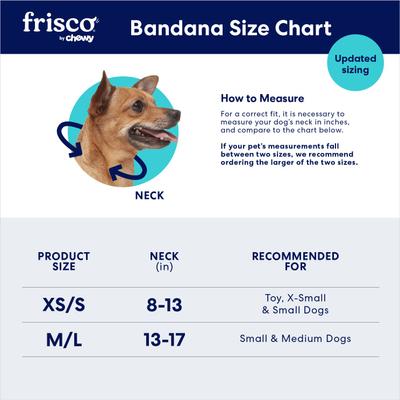 frisco
by chewy

Bandana Size Chart

Updated sizing

NECK

How to Measure

For a correct fit, it is necessary to measure your dog's neck in inches, and compare to the chart below.

If your pet's measurements fall between two sizes, we recommend ordering the larger of the two sizes.

| PRODUCT SIZE | NECK (in) | RECOMMENDED FOR |
|---|---|---|
| XS/S | 8-13 | Toy, X-Small & Small Dogs |
| M/L | 13-17 | Small & Medium Dogs |